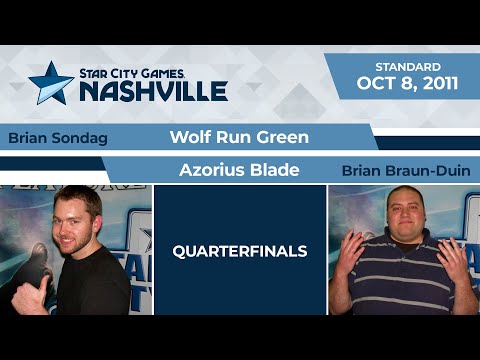 STAR CITY GAMES.
NASHVILLE

STANDARD
OCT 8, 2011

Brian Sondag
Wolf Run Green

Azorius Blade
Brian Braun-Duin

QUARTERFINALS